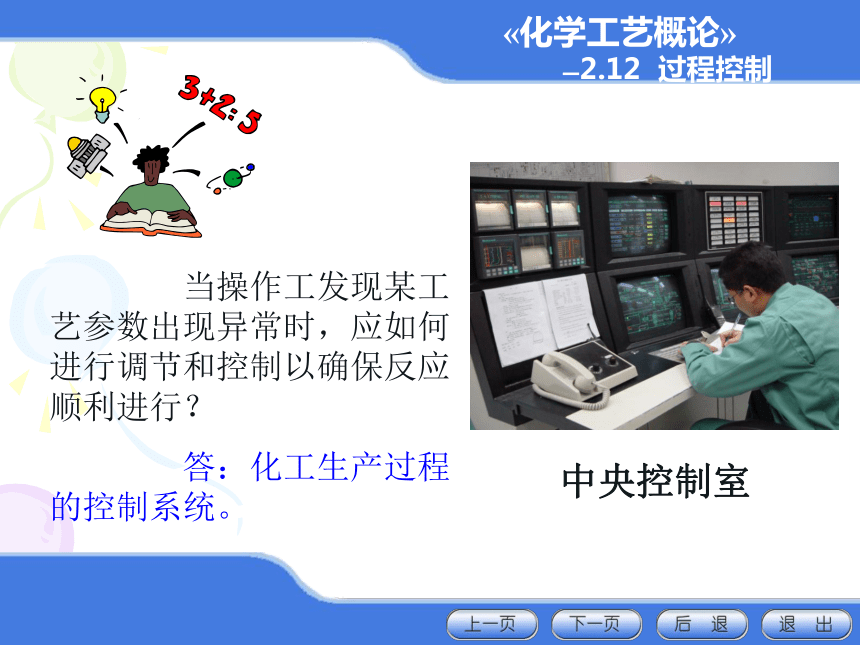 «化学工艺概论»
–2.12 过程控制

3+2=5

当操作工发现某工艺参数出现异常时，应如何进行调节和控制以确保反应顺利进行？

答：化工生产过程的控制系统。

中央控制室

上一页 下一页 后 退 退 出